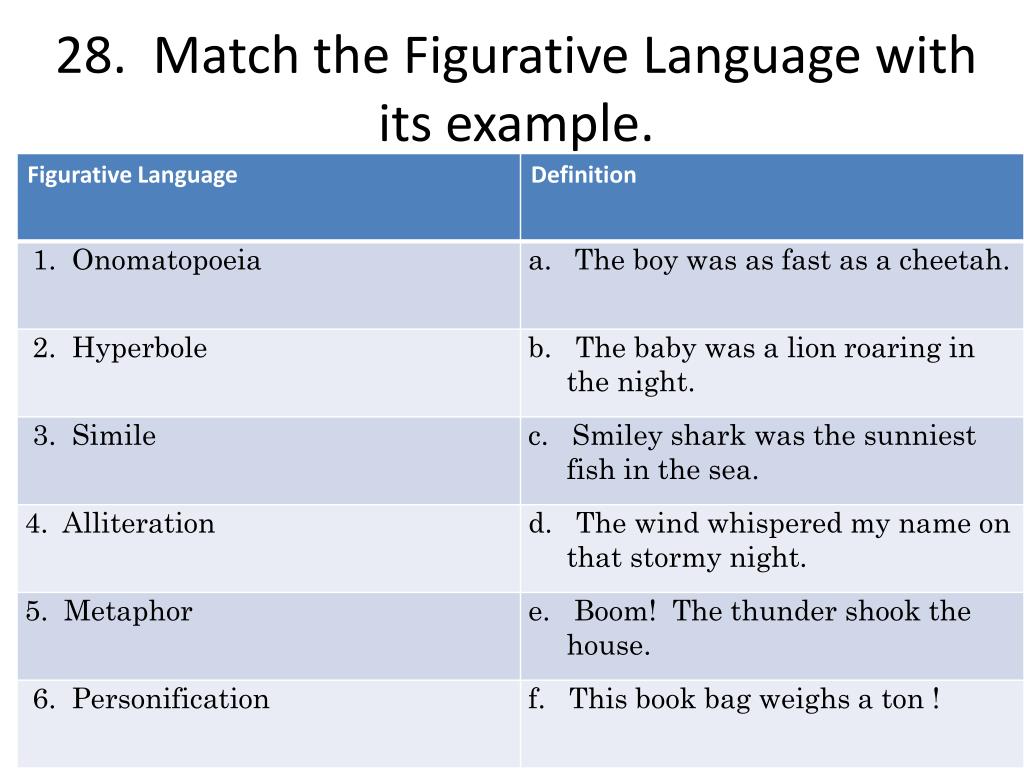 28. Match the Figurative Language with its example.

| Figurative Language | Definition |
|---|---|
| 1. Onomatopoeia | a. The boy was as fast as a cheetah. |
| 2. Hyperbole | b. The baby was a lion roaring in the night. |
| 3. Simile | c. Smiley shark was the sunniest fish in the sea. |
| 4. Alliteration | d. The wind whispered my name on that stormy night. |
| 5. Metaphor | e. Boom! The thunder shook the house. |
| 6. Personification | f. This book bag weighs a ton ! |